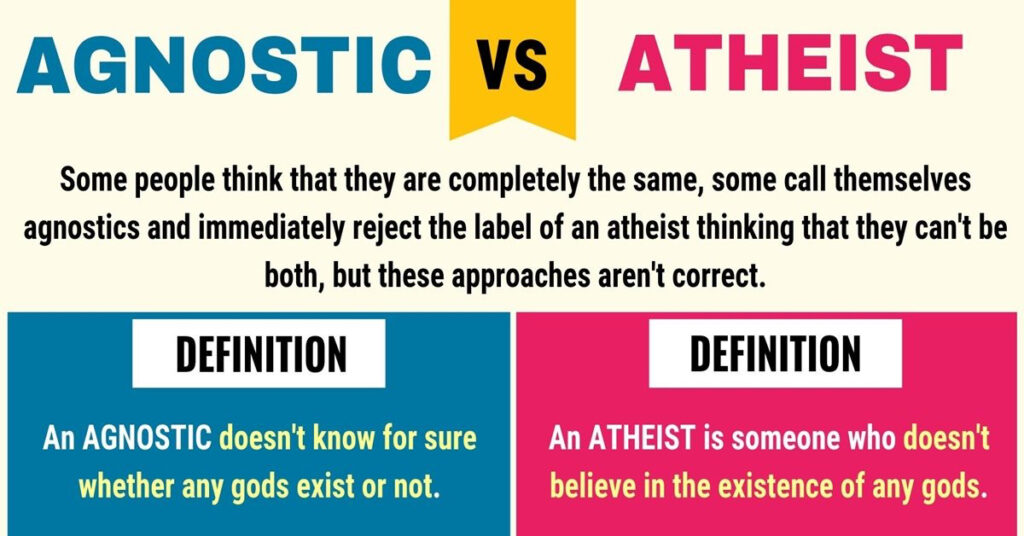 AGNOSTIC VS ATHEIST

Some people think that they are completely the same, some call themselves agnostics and immediately reject the label of an atheist thinking that they can't be both, but these approaches aren't correct.

DEFINITION

An AGNOSTIC doesn't know for sure whether any gods exist or not.

DEFINITION

An ATHEIST is someone who doesn't believe in the existence of any gods.